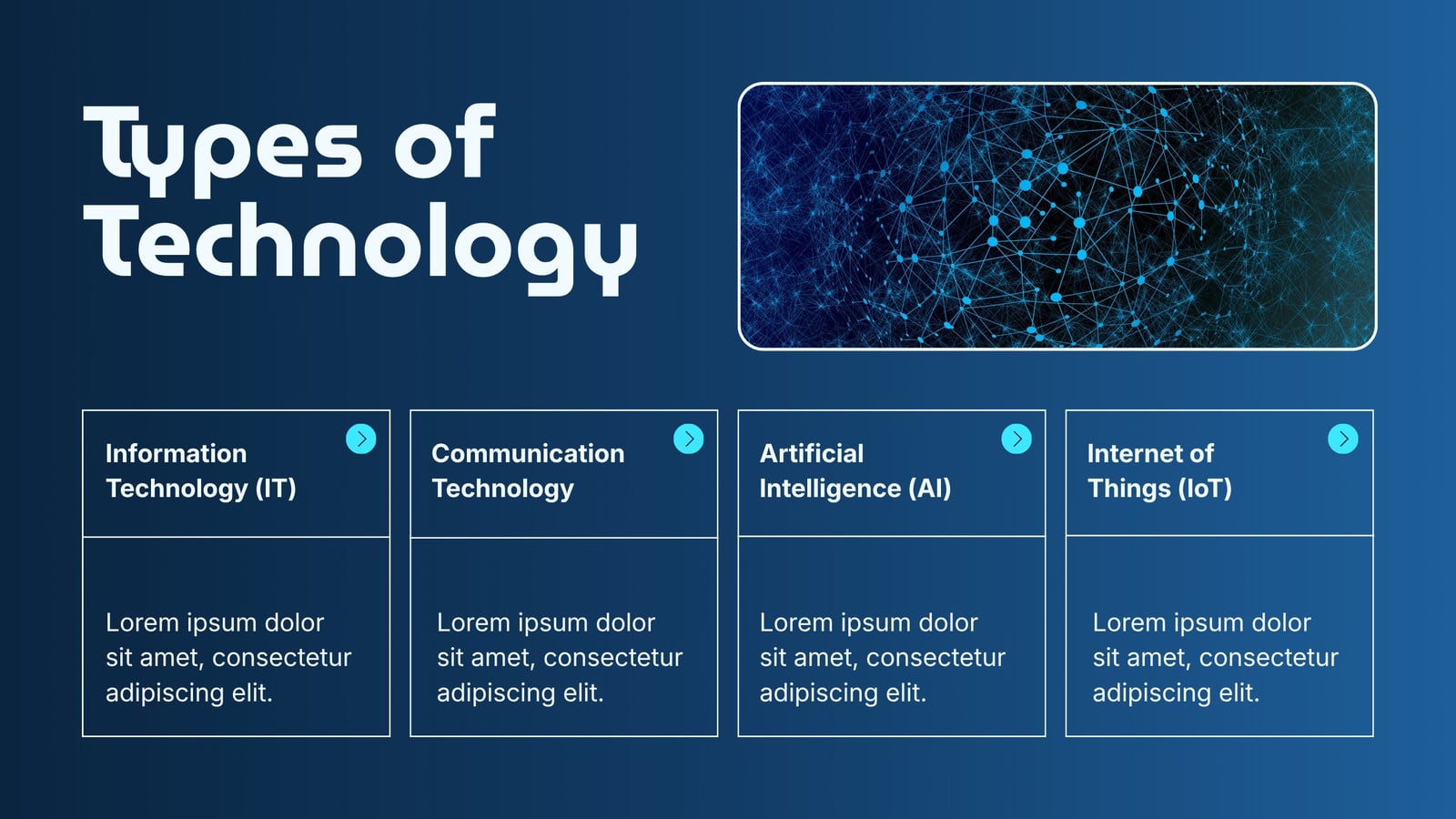 Types of Technology

Information Technology (IT)

Lorem ipsum dolor sit amet, consectetur adipiscing elit.

Communication Technology

Lorem ipsum dolor sit amet, consectetur adipiscing elit.

Artificial Intelligence (AI)

Lorem ipsum dolor sit amet, consectetur adipiscing elit.

Internet of Things (IoT)

Lorem ipsum dolor sit amet, consectetur adipiscing elit.